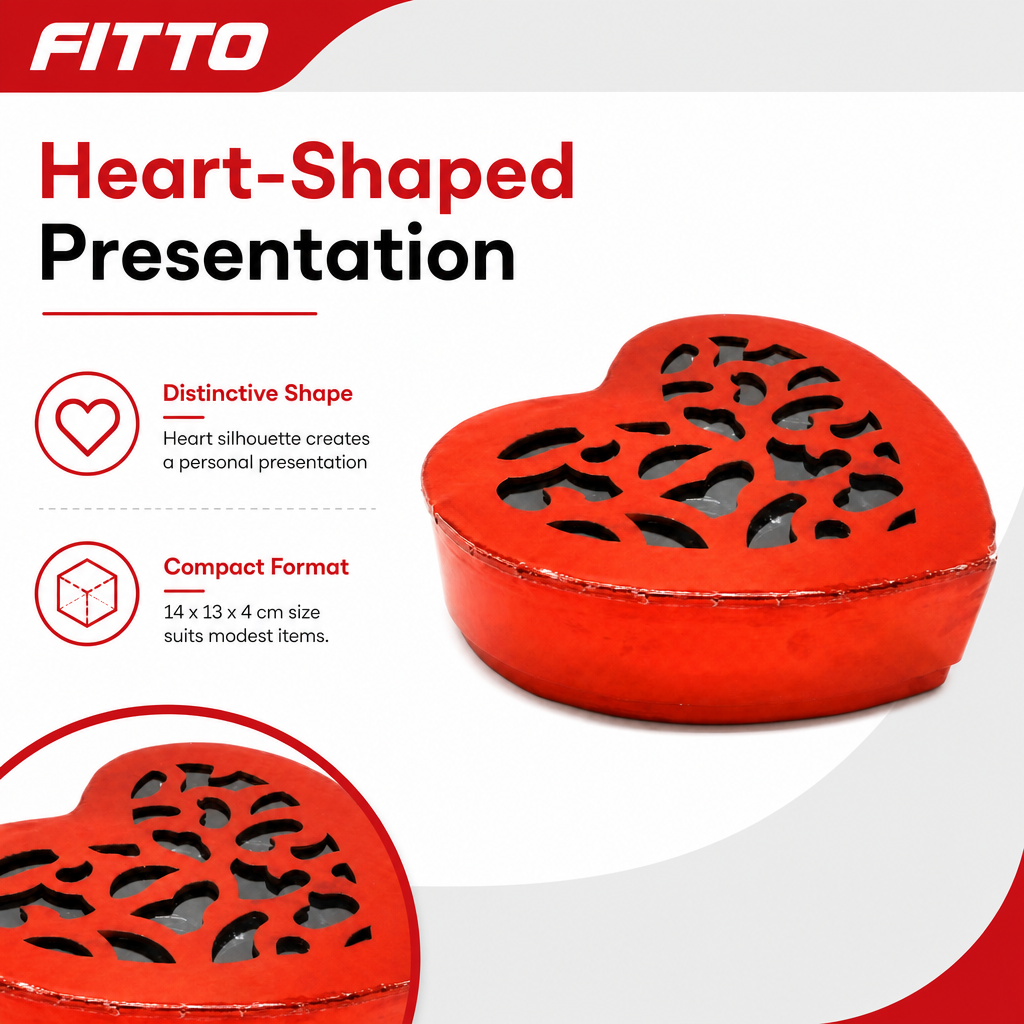 FITTO

Heart-Shaped Presentation

Distinctive Shape
Heart silhouette creates a personal presentation

Compact Format
14 x 13 x 4 cm size suits modest items.